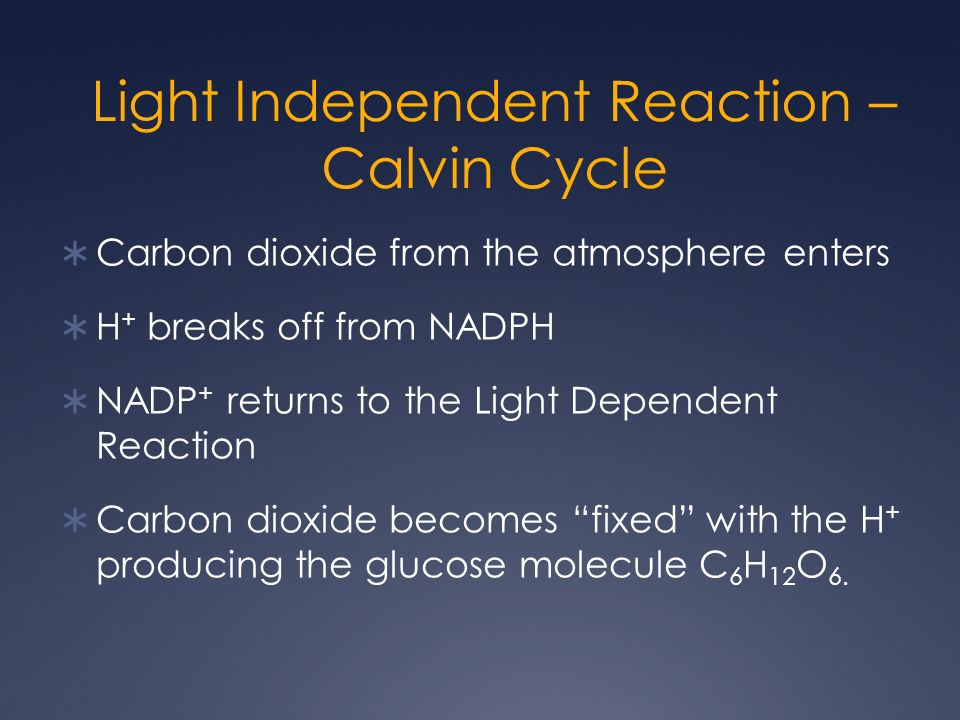 Light Independent Reaction – Calvin Cycle

∗ Carbon dioxide from the atmosphere enters

∗ $H^+$ breaks off from NADPH

∗ $NADP^+$ returns to the Light Dependent Reaction

∗ Carbon dioxide becomes “fixed” with the $H^+$ producing the glucose molecule $C_6H_{12}O_6$.